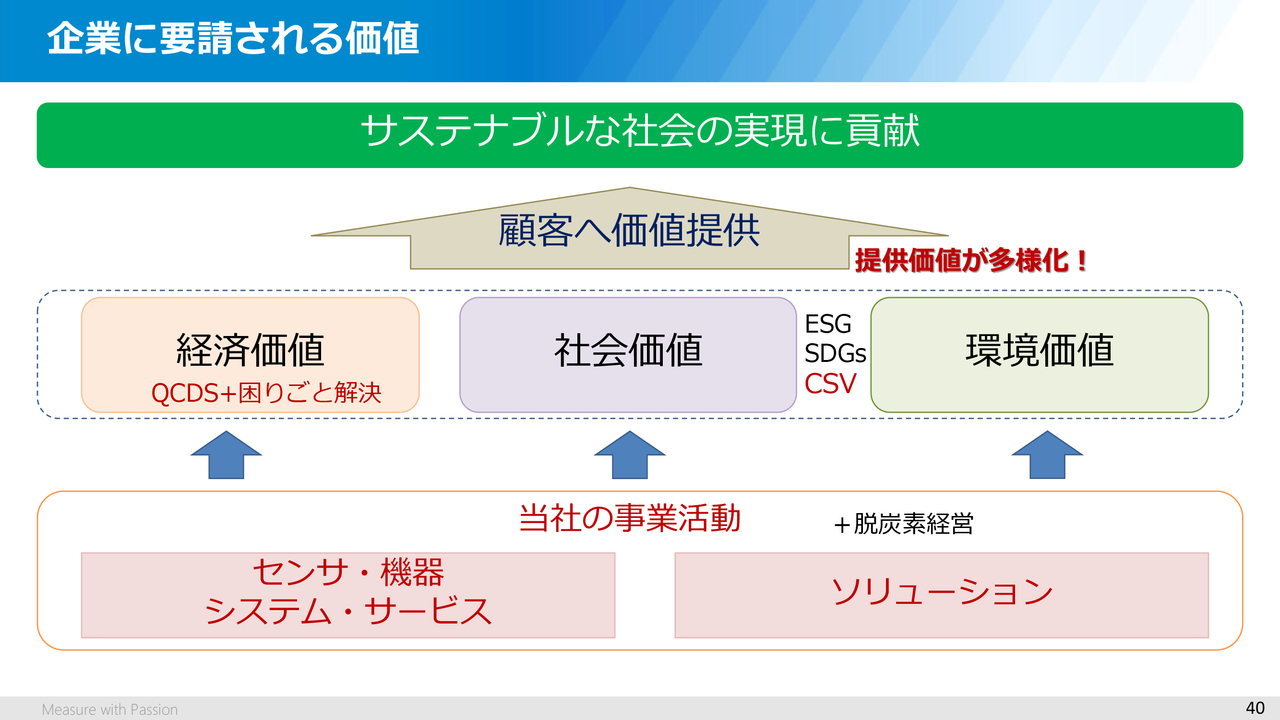 企業に要請される価値

サステナブルな社会の実現に貢献

顧客へ価値提供

提供価値が多様化！

経済価値

QCDS+困りごと解決

社会価値

ESG
SDGs
CSV

環境価値

当社の事業活動

＋脱炭素経営

センサ・機器
システム・サービス

ソリューション

Measure with Passion

40